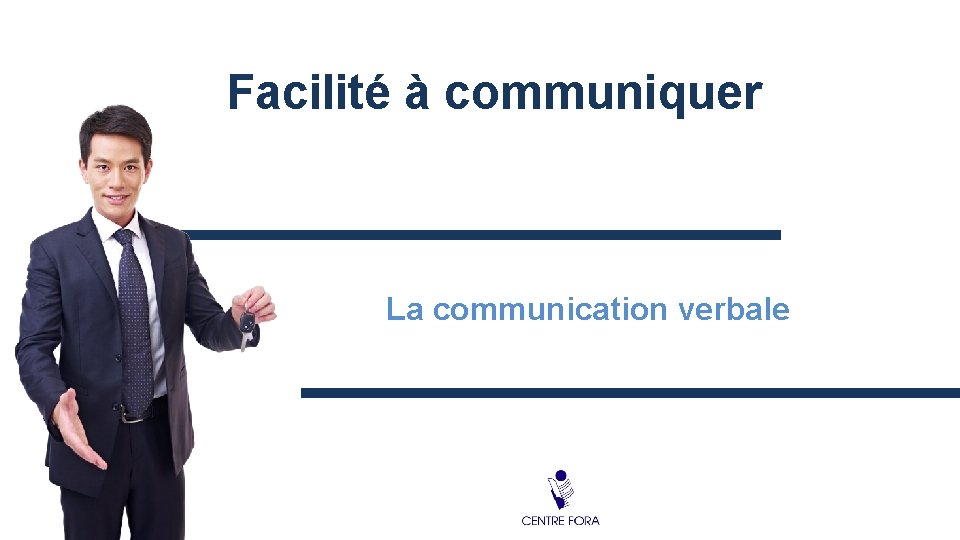 Facilité à communiquer

La communication verbale

CENTRE FORA